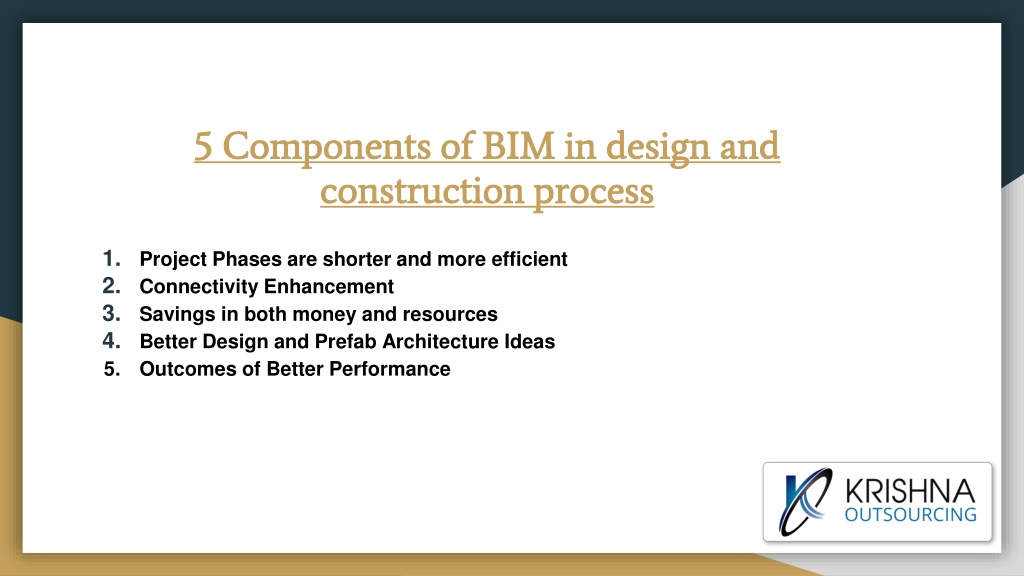 5 Components of BIM in design and construction process

1. Project Phases are shorter and more efficient
2. Connectivity Enhancement
3. Savings in both money and resources
4. Better Design and Prefab Architecture Ideas
5. Outcomes of Better Performance

KRISHNA
OUTSOURCING